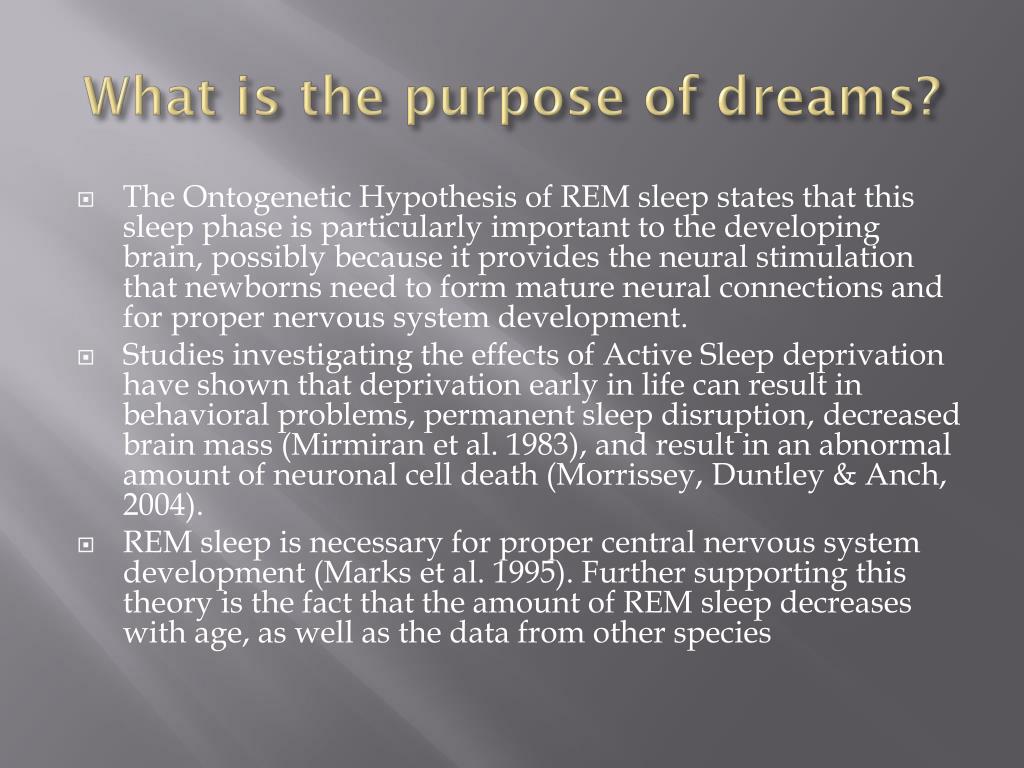 What is the purpose of dreams?

The Ontogenetic Hypothesis of REM sleep states that this sleep phase is particularly important to the developing brain, possibly because it provides the neural stimulation that newborns need to form mature neural connections and for proper nervous system development.

Studies investigating the effects of Active Sleep deprivation have shown that deprivation early in life can result in behavioral problems, permanent sleep disruption, decreased brain mass (Mirmiran et al. 1983), and result in an abnormal amount of neuronal cell death (Morrissey, Duntley & Anch, 2004).

REM sleep is necessary for proper central nervous system development (Marks et al. 1995). Further supporting this theory is the fact that the amount of REM sleep decreases with age, as well as the data from other species